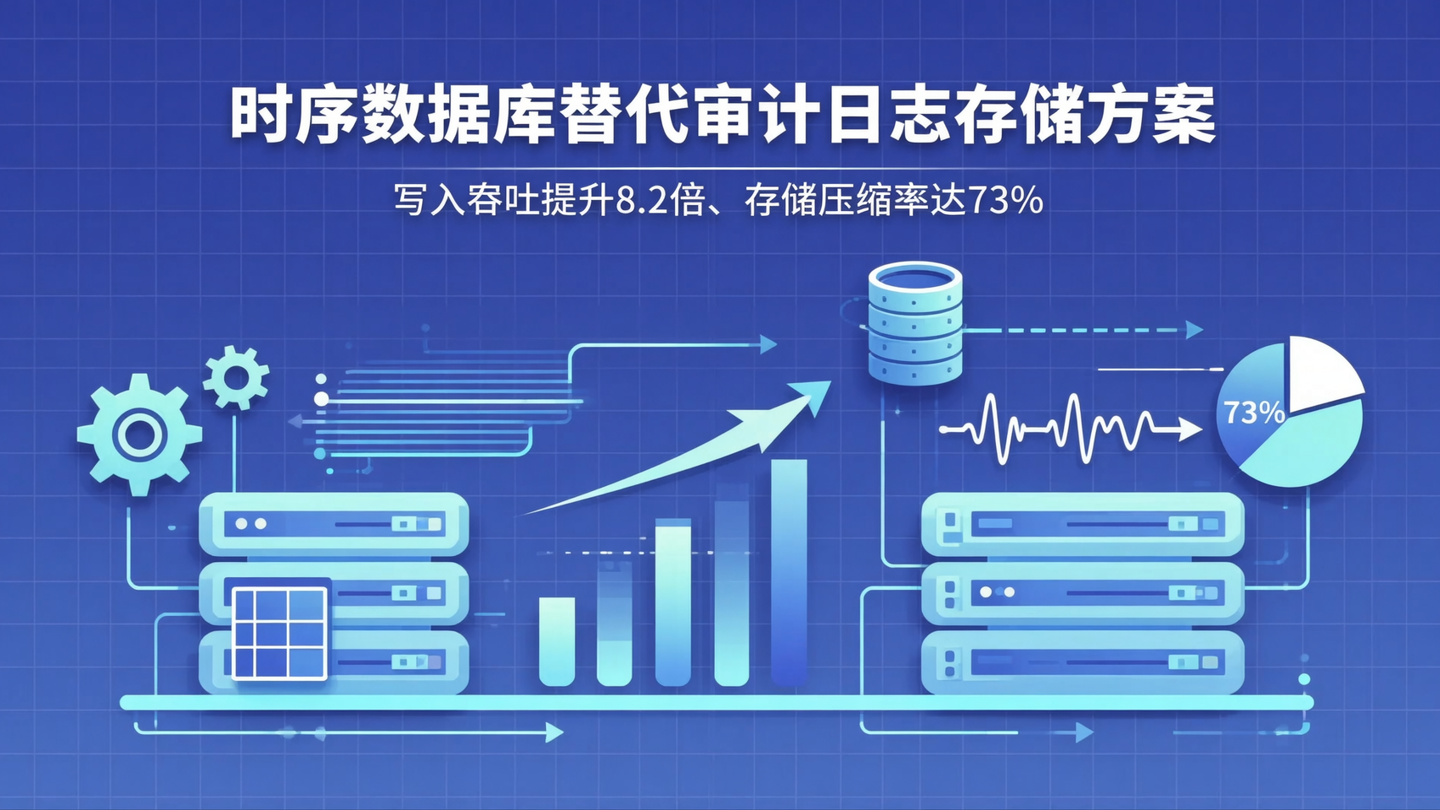 时序数据库替代审计日志存储方案

写入吞吐提升8.2倍、存储压缩率达73%

73%